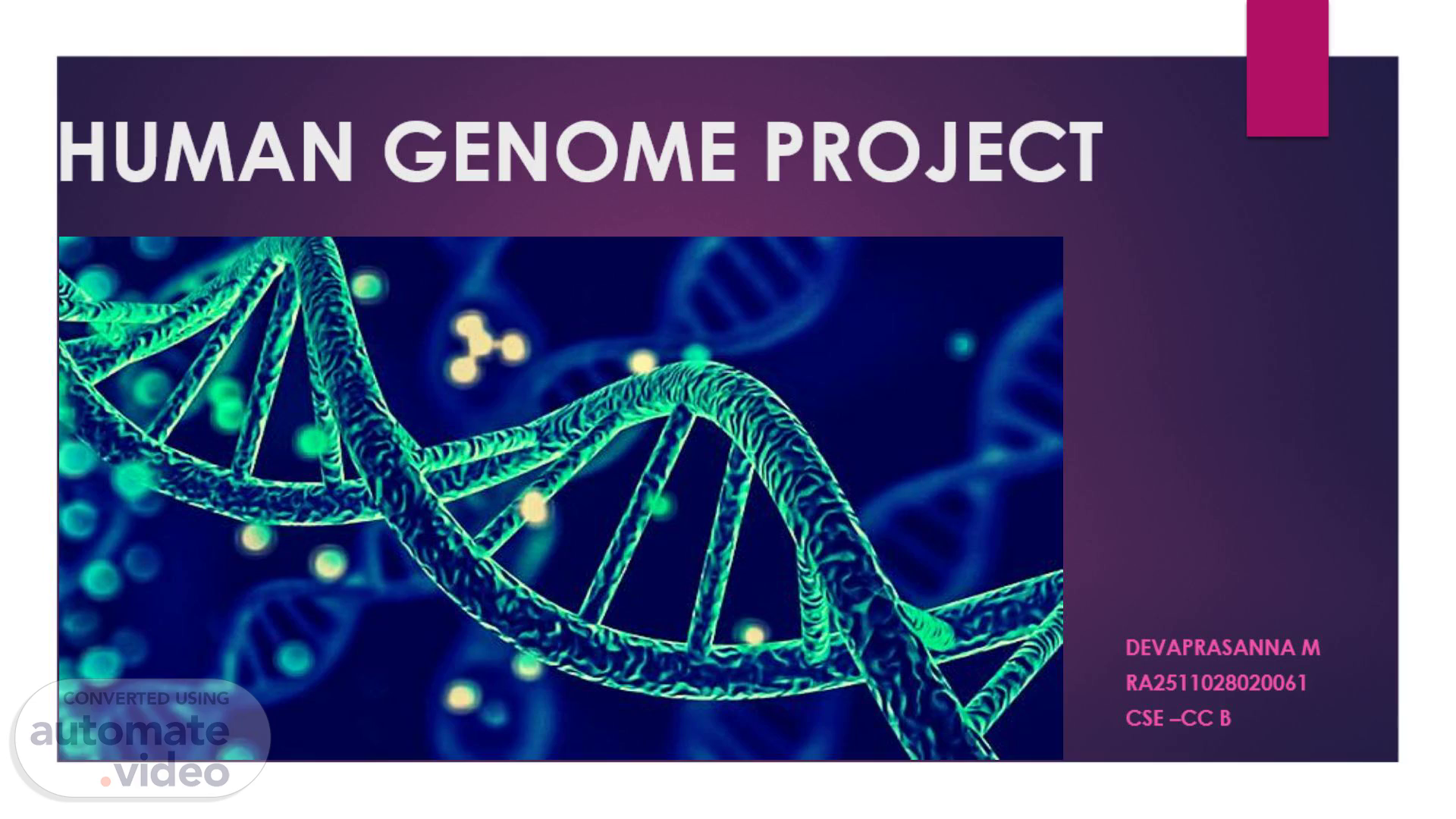 HUMAN GENOME PROJECT

DEVAPRASANNA M
RA2511028020061
CSE –CC B

CONVERTED USING
automate
.video